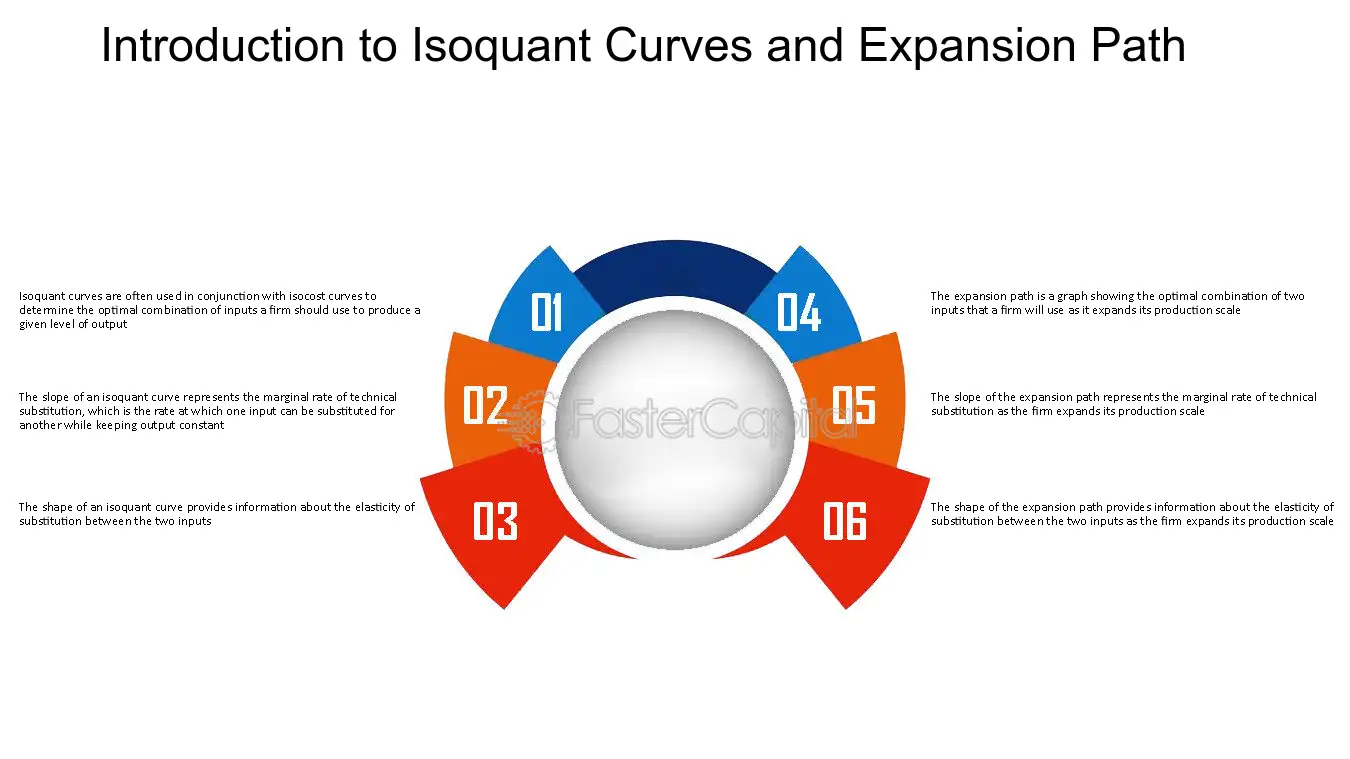 Introduction to Isoquant Curves and Expansion Path

Isoquant curves are often used in conjunction with isocost curves to determine the optimal combination of inputs a firm should use to produce a given level of output

The slope of an isoquant curve represents the marginal rate of technical substitution, which is the rate at which one input can be substituted for another while keeping output constant

The shape of an isoquant curve provides information about the elasticity of substitution between the two inputs

01

02

03

04

05

06

The expansion path is a graph showing the optimal combination of two inputs that a firm will use as it expands its production scale

The slope of the expansion path represents the marginal rate of technical substitution as the firm expands its production scale

The shape of the expansion path provides information about the elasticity of substitution between the two inputs as the firm expands its production scale

FasterCapital